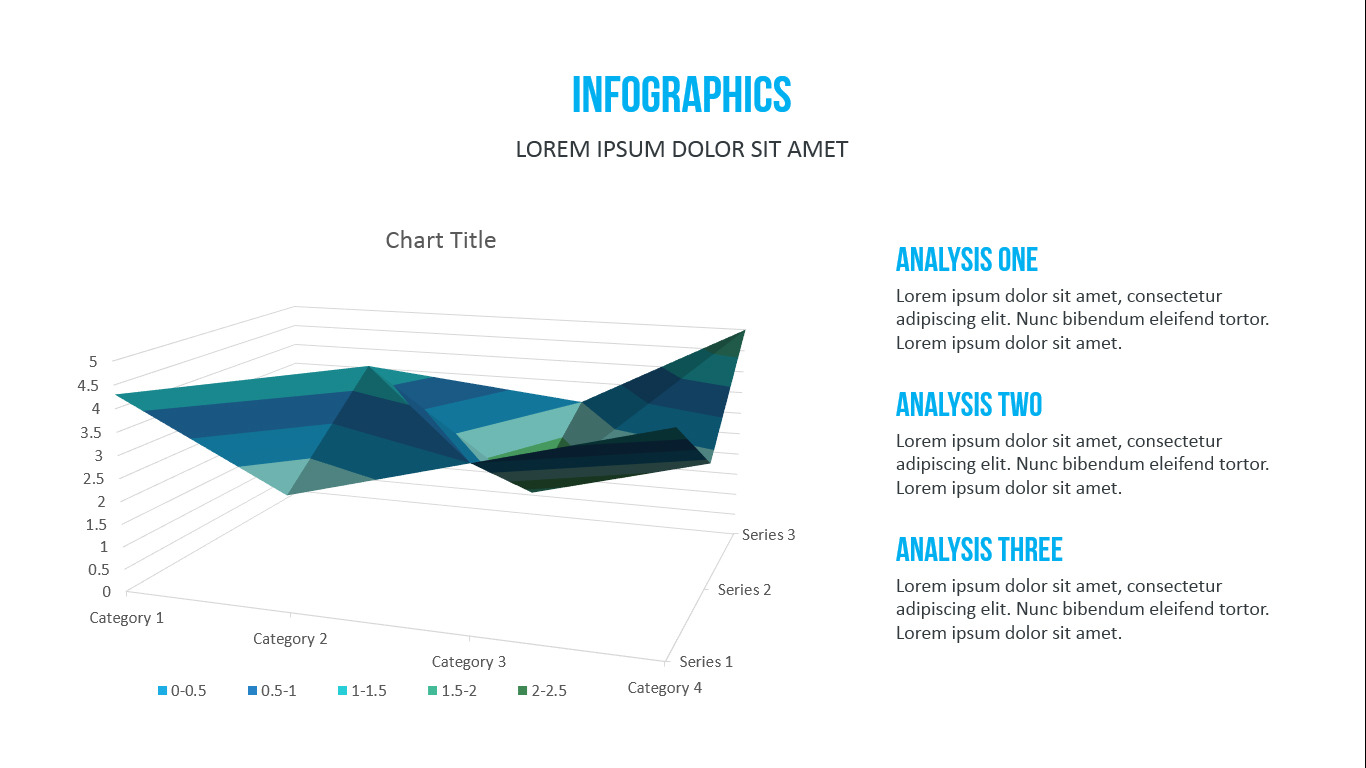 INFOGRAPHICS

LOREM IPSUM DOLOR SIT AMET

Chart Title

5
4.5
4
3.5
3
2.5
2
1.5
1
0.5
0

Category 1
Category 2
Category 3
Category 4

Series 3
Series 2
Series 1

0-0.5 0.5-1 1-1.5 1.5-2 2-2.5

ANALYSIS ONE

Lorem ipsum dolor sit amet, consectetur adipiscing elit. Nunc bibendum eleifend tortor. Lorem ipsum dolor sit amet.

ANALYSIS TWO

Lorem ipsum dolor sit amet, consectetur adipiscing elit. Nunc bibendum eleifend tortor. Lorem ipsum dolor sit amet.

ANALYSIS THREE

Lorem ipsum dolor sit amet, consectetur adipiscing elit. Nunc bibendum eleifend tortor. Lorem ipsum dolor sit amet.